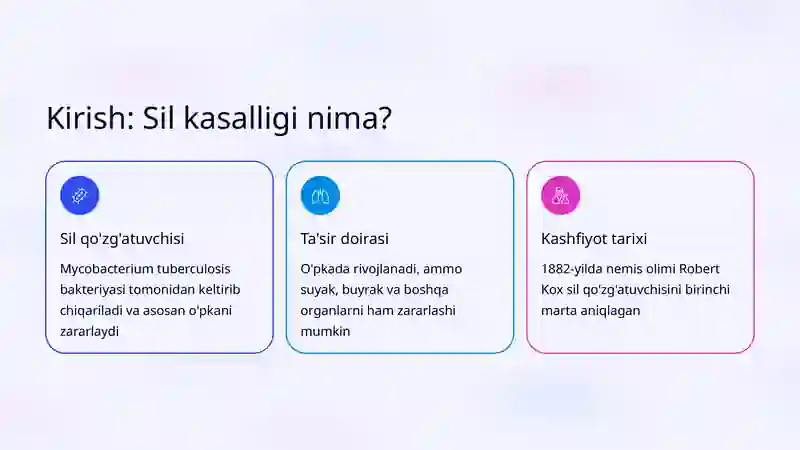 Kirish: Sil kasalligi nima?

Sil qo'zg'atuvchisi

Mycobacterium tuberculosis bakteriyasi tomonidan keltirib chiqariladi va asosan o'pkani zararlaydi

Ta'sir doirasi

O'pkada rivojlanadi, ammo suyak, buyrak va boshqa organlarni ham zararlashi mumkin

Kashfiyot tarixi

1882-yilda nemis olimi Robert Kox sil qo'zg'atuvchisini birinchi marta aniqlagan